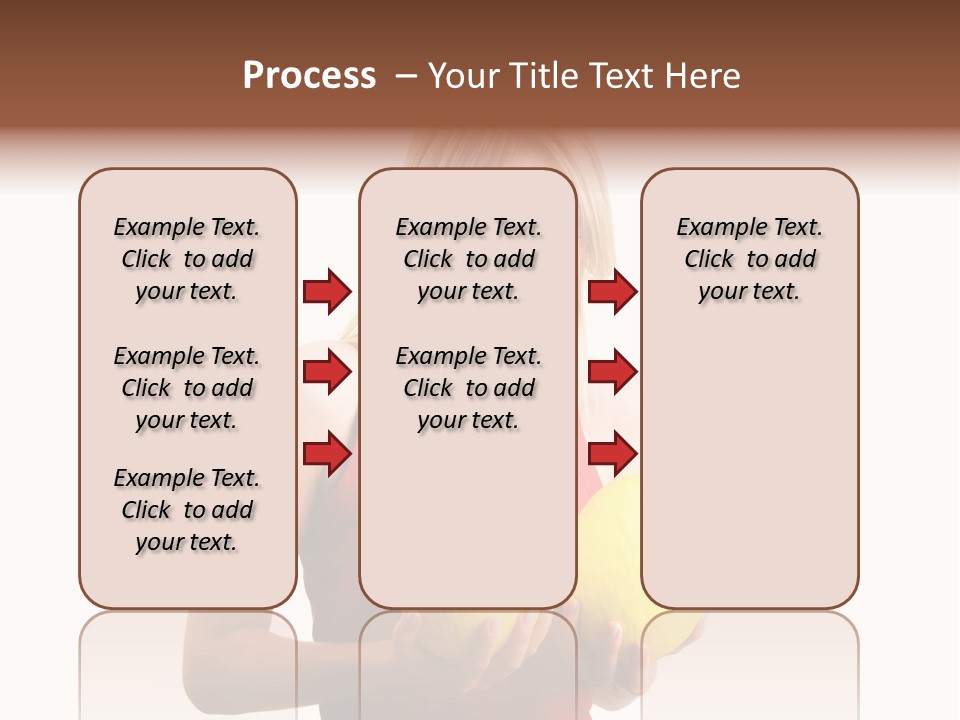 Process – Your Title Text Here

Example Text. Click to add your text.

Example Text. Click to add your text.

Example Text. Click to add your text.

Example Text. Click to add your text.

Example Text. Click to add your text.

Example Text. Click to add your text.